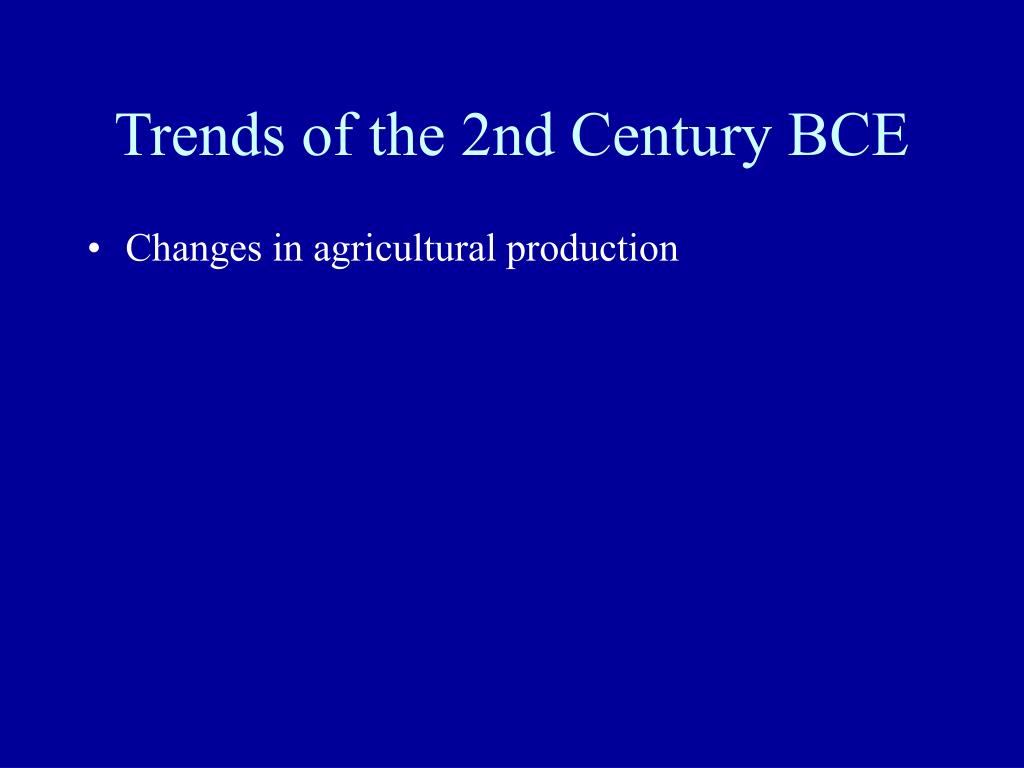 Trends of the 2nd Century BCE

• Changes in agricultural production